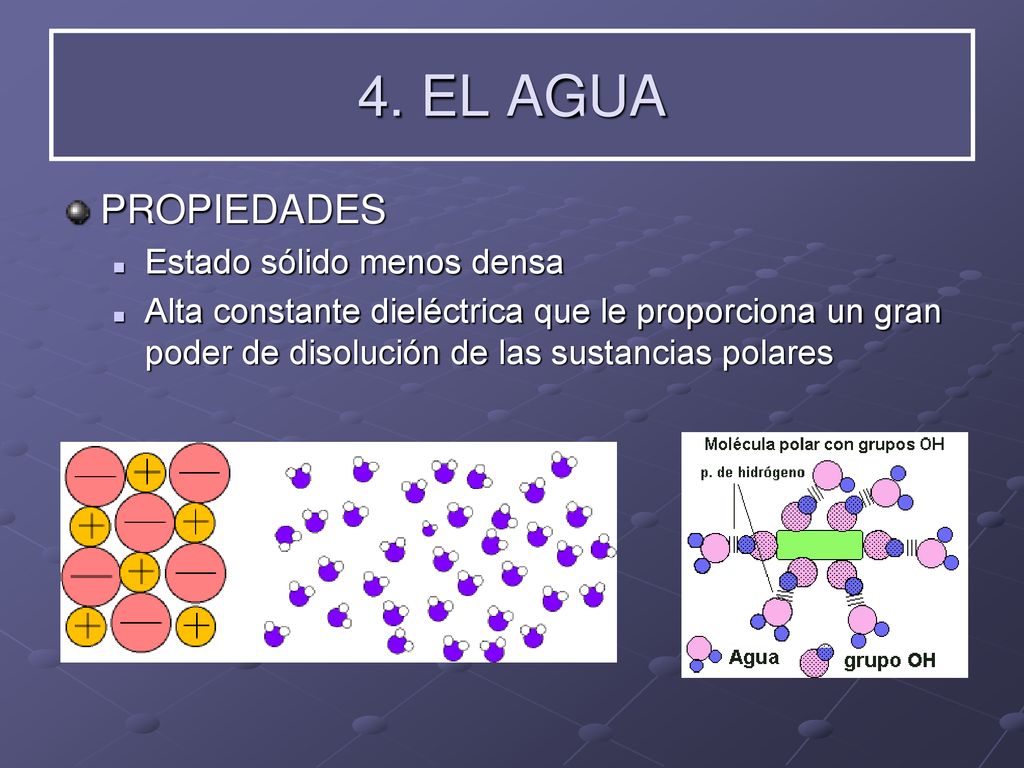 4. EL AGUA

PROPIEDADES

Estado sólido menos densa

Alta constante dieléctrica que le proporciona un gran poder de disolución de las sustancias polares

— + —
+ — +
— + —
+ — +

Molécula polar con grupos OH
p. de hidrógeno
Agua
grupo OH